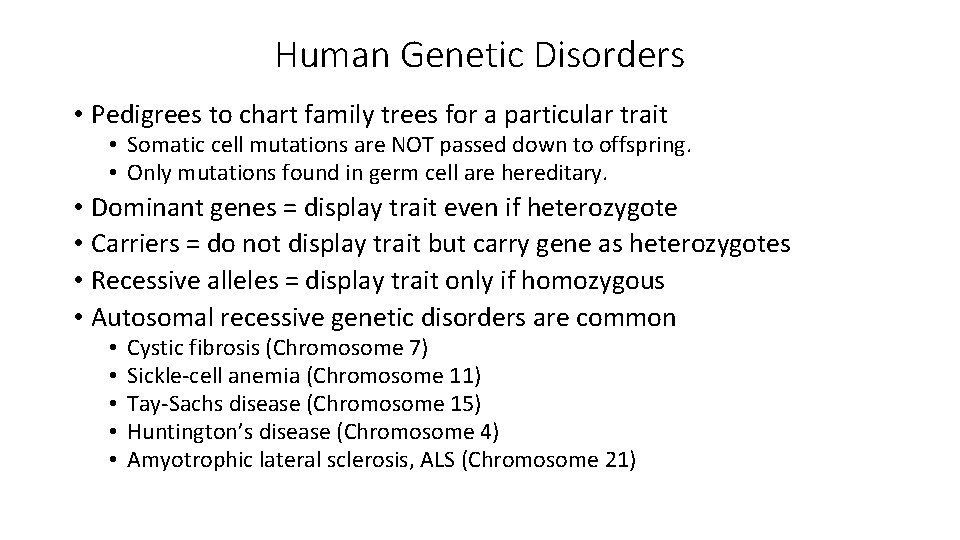 Human Genetic Disorders

• Pedigrees to chart family trees for a particular trait
  • Somatic cell mutations are NOT passed down to offspring.
  • Only mutations found in germ cell are hereditary.
• Dominant genes = display trait even if heterozygote
• Carriers = do not display trait but carry gene as heterozygotes
• Recessive alleles = display trait only if homozygous
• Autosomal recessive genetic disorders are common
  • Cystic fibrosis (Chromosome 7)
  • Sickle-cell anemia (Chromosome 11)
  • Tay-Sachs disease (Chromosome 15)
  • Huntington's disease (Chromosome 4)
  • Amyotrophic lateral sclerosis, ALS (Chromosome 21)